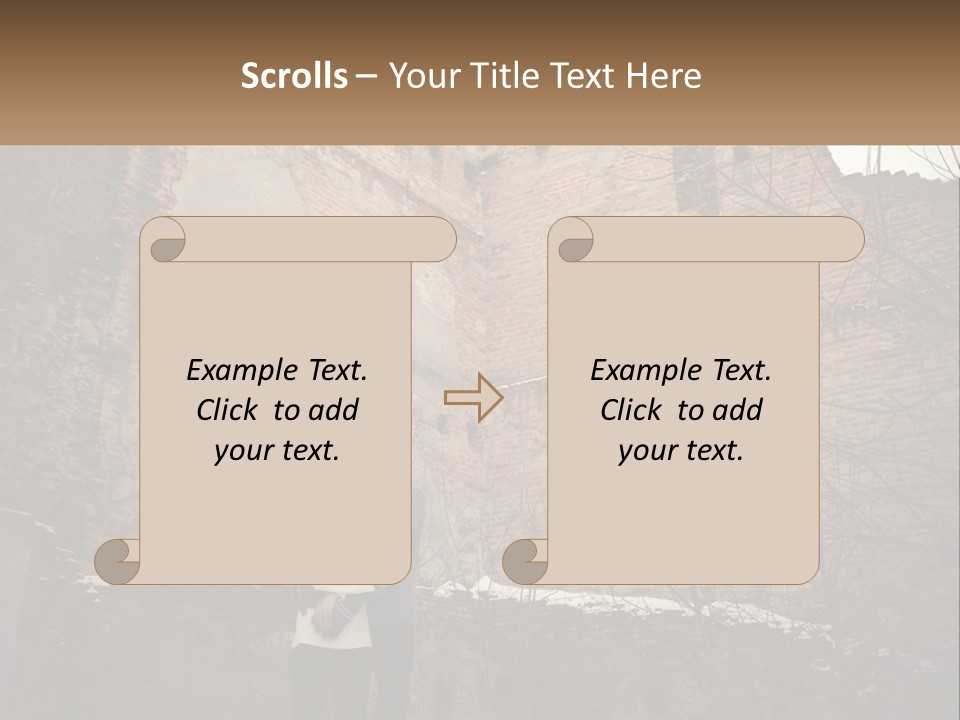 Scrolls – Your Title Text Here

Example Text. Click to add your text.

Example Text. Click to add your text.